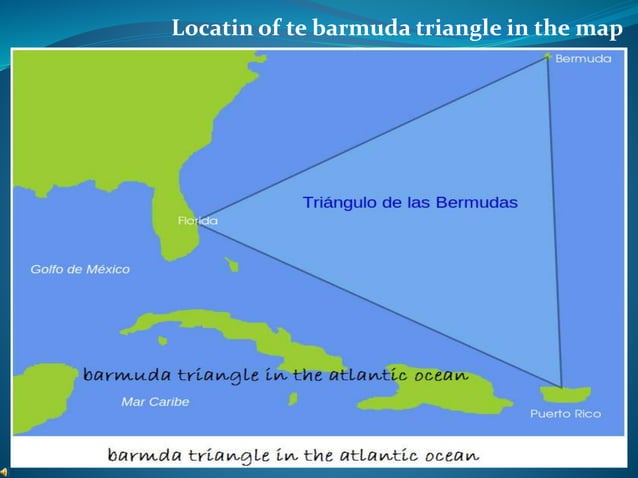 Locatin of te barmuda triangle in the map

Bermuda

Triángulo de las Bermudas

Florida

Golfo de México

barmuda triangle in the atlantic ocean

Mar Caribe

Puerto Rico

barmda triangle in the atlantic ocean